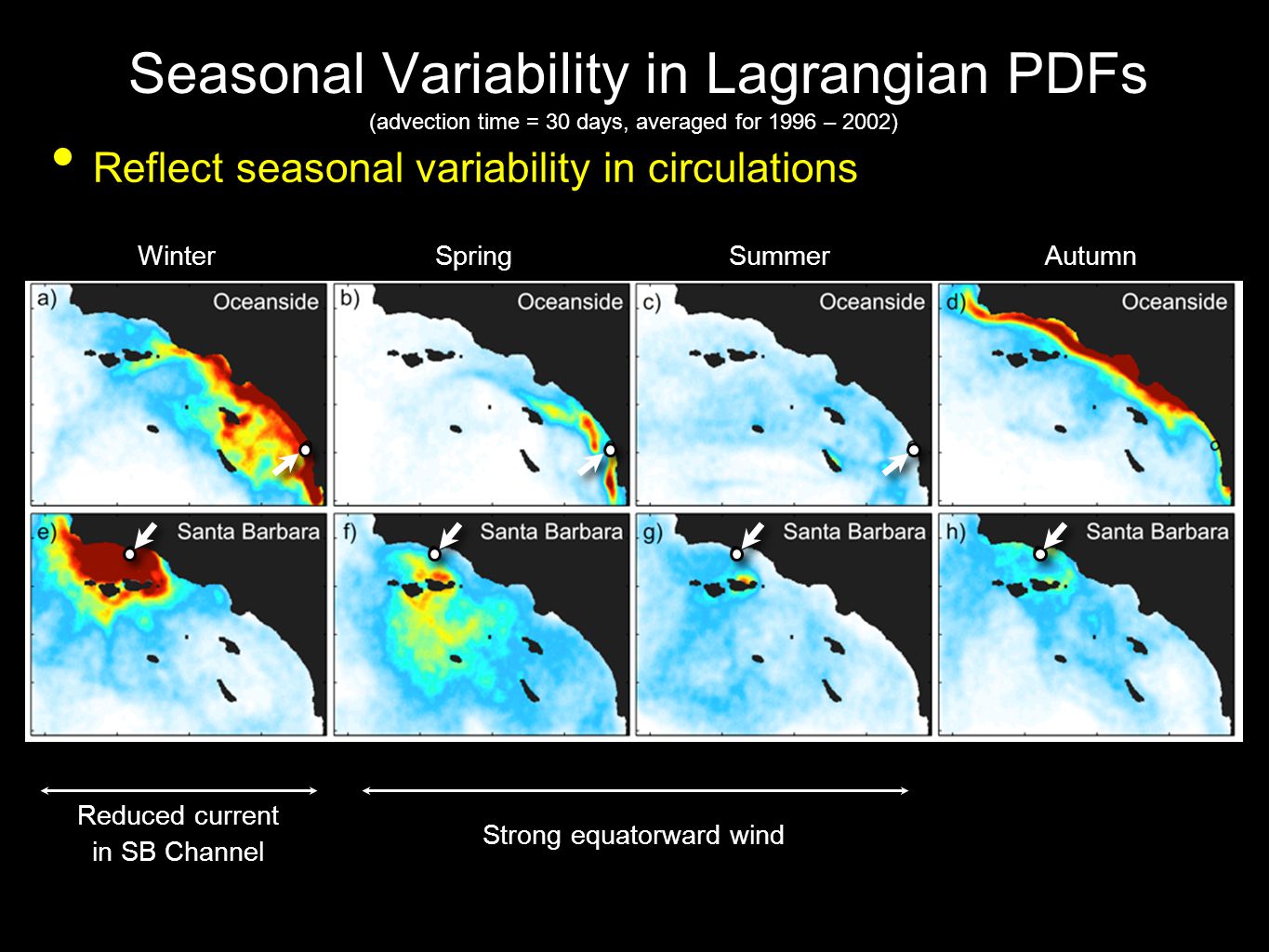 Seasonal Variability in Lagrangian PDFs
(advection time = 30 days, averaged for 1996 – 2002)

• Reflect seasonal variability in circulations

Winter Spring Summer Autumn

a) Oceanside
b) Oceanside
c) Oceanside
d) Oceanside
e) Santa Barbara
f) Santa Barbara
g) Santa Barbara
h) Santa Barbara

Reduced current in SB Channel

Strong equatorward wind